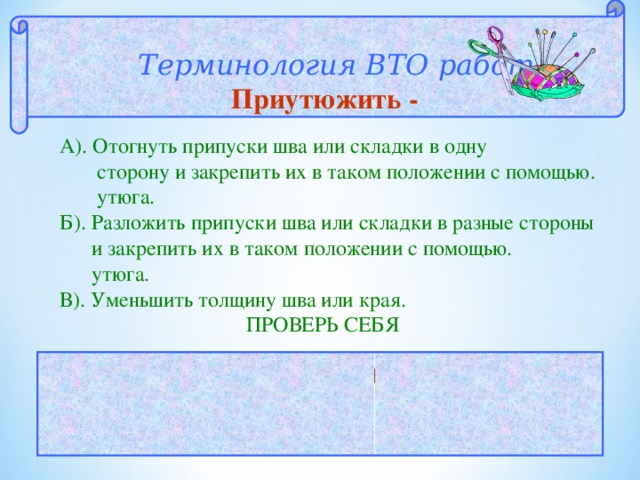 Терминология ВТО работ

Приутюжить -

А). Отогнуть припуски шва или складки в одну сторону и закрепить их в таком положении с помощью. утюга.

Б). Разложить припуски шва или складки в разные стороны и закрепить их в таком положении с помощью. утюга.

В). Уменьшить толщину шва или края.

ПРОВЕРЬ СЕБЯ